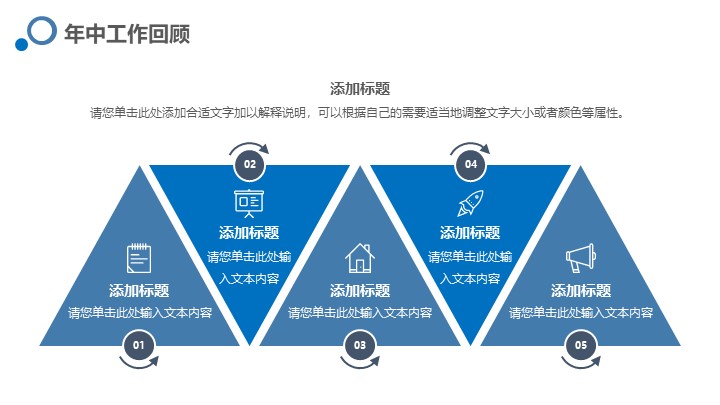 年中工作回顾

添加标题

请您单击此处添加合适文字加以解释说明，可以根据自己的需要适当地调整文字大小或者颜色等属性。

01

添加标题

请您单击此处输入文本内容

02

添加标题

请您单击此处输入文本内容

03

添加标题

请您单击此处输入文本内容

04

添加标题

请您单击此处输入文本内容

05

添加标题

请您单击此处输入文本内容